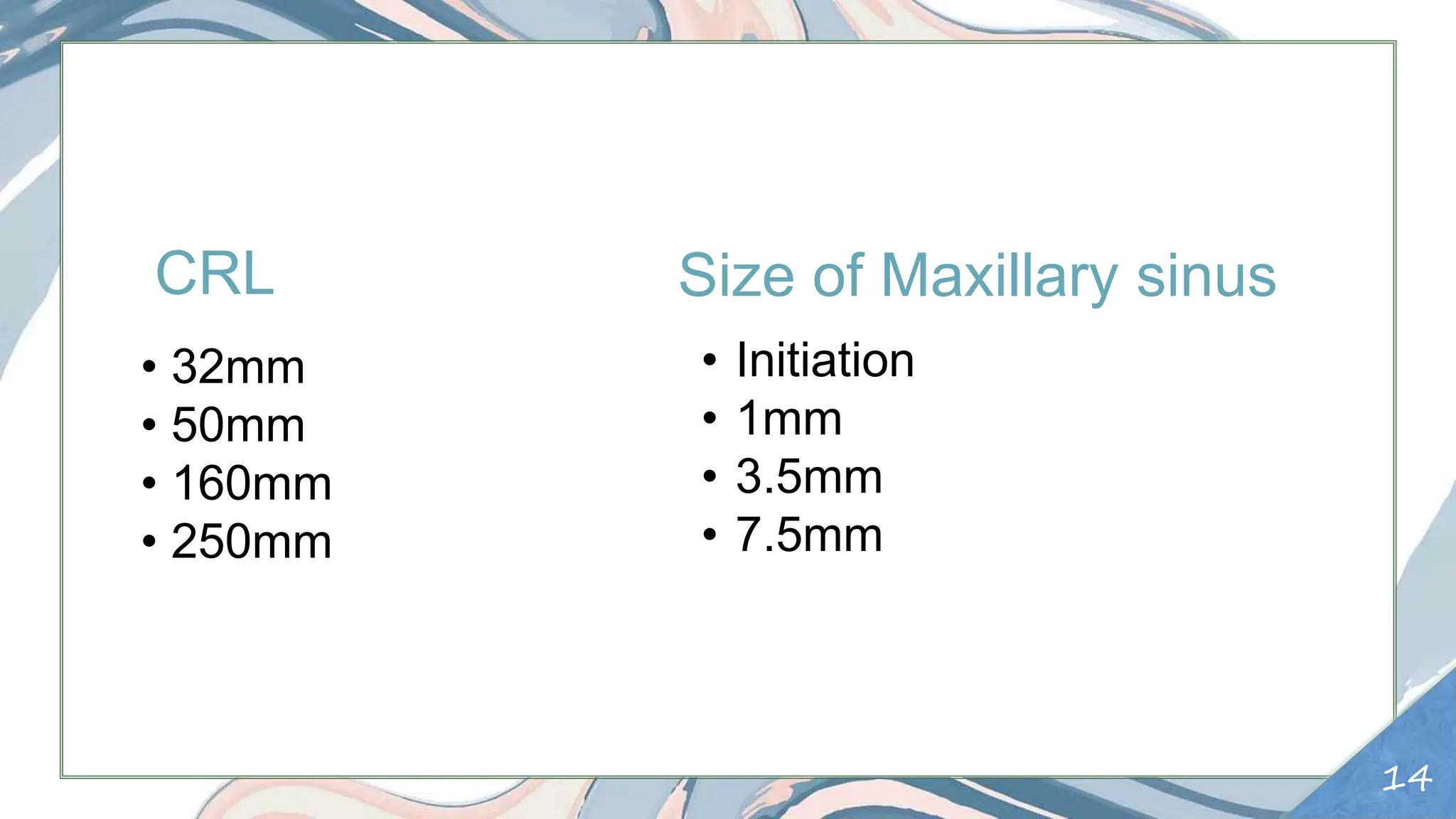 CRL

• 32mm
• 50mm
• 160mm
• 250mm

Size of Maxillary sinus

• Initiation
• 1mm
• 3.5mm
• 7.5mm

14